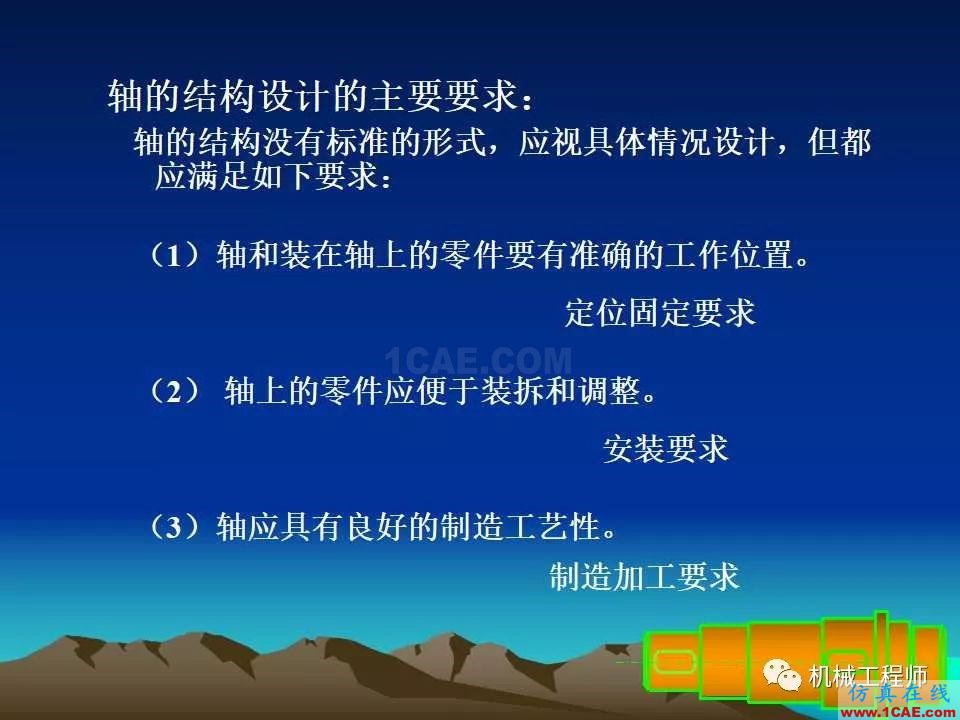 轴的结构设计的主要要求：

轴的结构没有标准的形式，应视具体情况设计，但都应满足如下要求：

（1）轴和装在轴上的零件要有准确的工作位置。

定位固定要求

1CAE.COM

（2） 轴上的零件应便于装拆和调整。

安装要求

（3）轴应具有良好的制造工艺性。

制造加工要求

机械工程师

仿真在线

www.1CAE.com